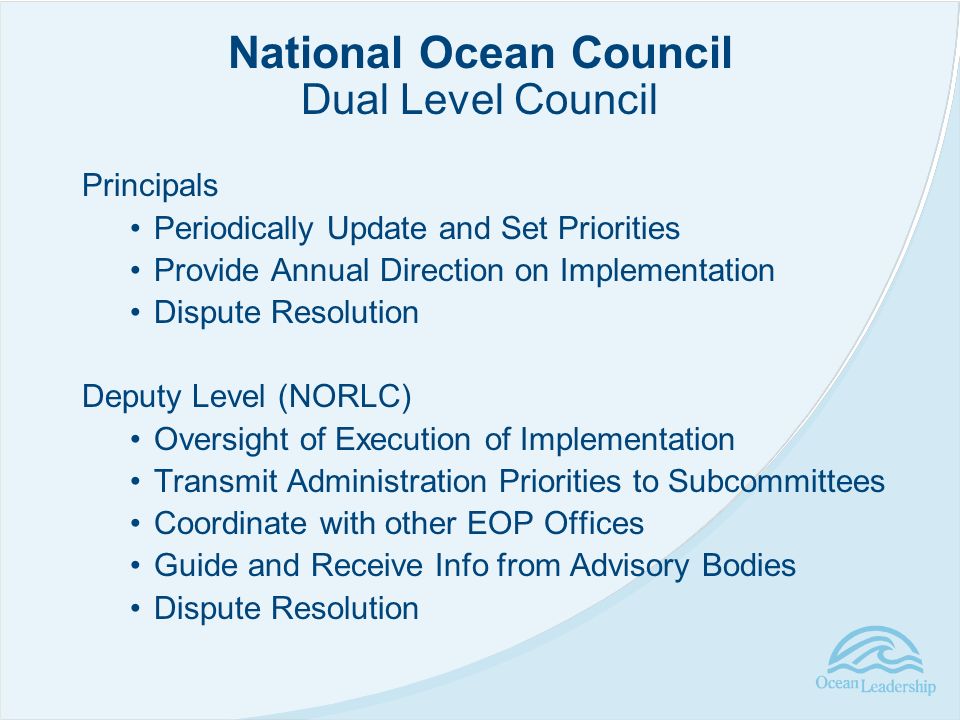 National Ocean Council
Dual Level Council

Principals
• Periodically Update and Set Priorities
• Provide Annual Direction on Implementation
• Dispute Resolution

Deputy Level (NORLC)
• Oversight of Execution of Implementation
• Transmit Administration Priorities to Subcommittees
• Coordinate with other EOP Offices
• Guide and Receive Info from Advisory Bodies
• Dispute Resolution

Ocean Leadership